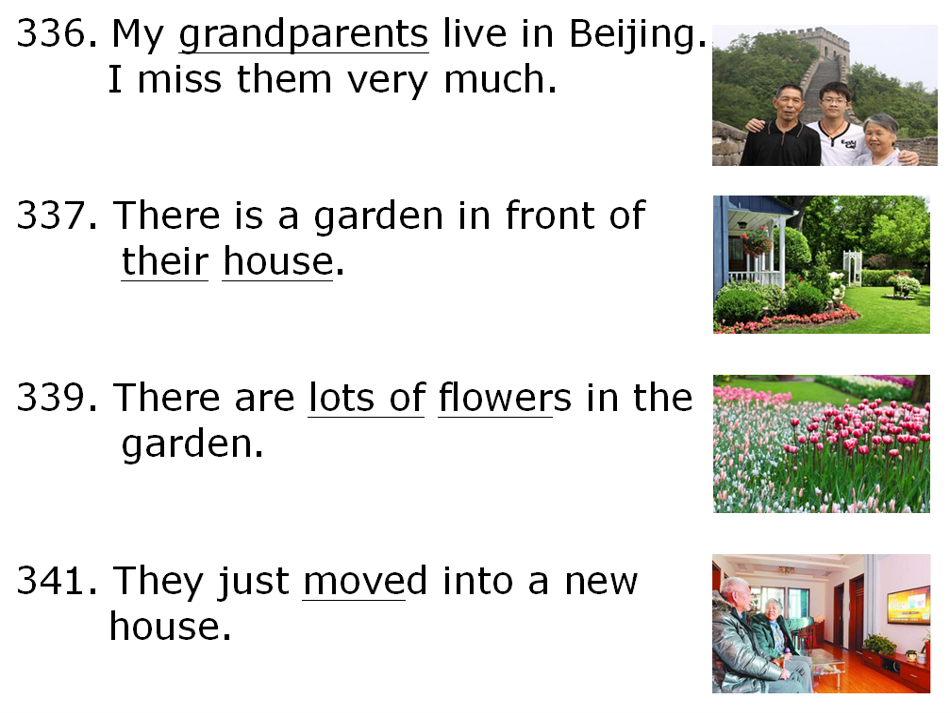 336. My grandparents live in Beijing. I miss them very much.

337. There is a garden in front of their house.

339. There are lots of flowers in the garden.

341. They just moved into a new house.